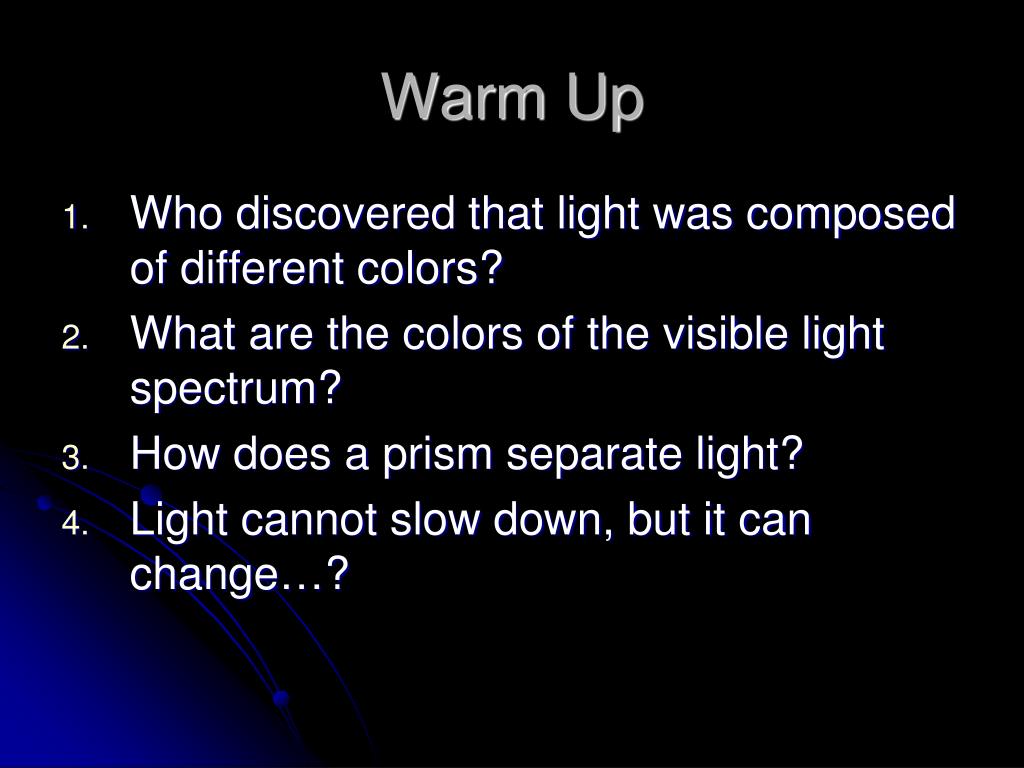 Warm Up

1. Who discovered that light was composed of different colors?
2. What are the colors of the visible light spectrum?
3. How does a prism separate light?
4. Light cannot slow down, but it can change…?